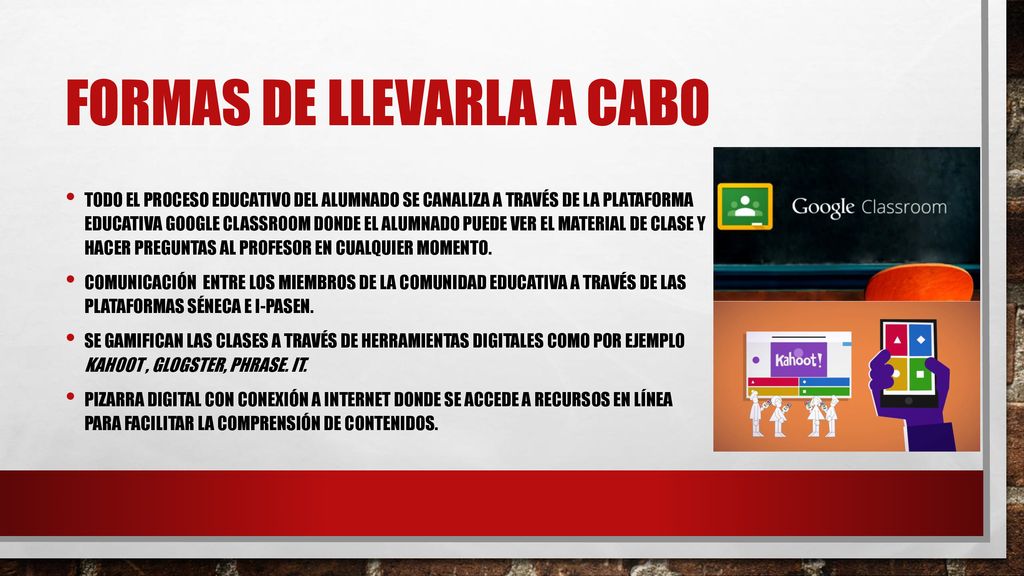 FORMAS DE LLEVARLA A CABO

• TODO EL PROCESO EDUCATIVO DEL ALUMNADO SE CANALIZA A TRAVÉS DE LA PLATAFORMA EDUCATIVA GOOGLE CLASSROOM DONDE EL ALUMNADO PUEDE VER EL MATERIAL DE CLASE Y HACER PREGUNTAS AL PROFESOR EN CUALQUIER MOMENTO.

• COMUNICACIÓN ENTRE LOS MIEMBROS DE LA COMUNIDAD EDUCATIVA A TRAVÉS DE LAS PLATAFORMAS SÉNECA E I-PASEN.

• SE GAMIFICAN LAS CLASES A TRAVÉS DE HERRAMIENTAS DIGITALES COMO POR EJEMPLO KAHOOT , GLOGSTER, PHRASE. IT.

• PIZARRA DIGITAL CON CONEXIÓN A INTERNET DONDE SE ACCEDE A RECURSOS EN LÍNEA PARA FACILITAR LA COMPRENSIÓN DE CONTENIDOS.

Google Classroom

Kahoot!